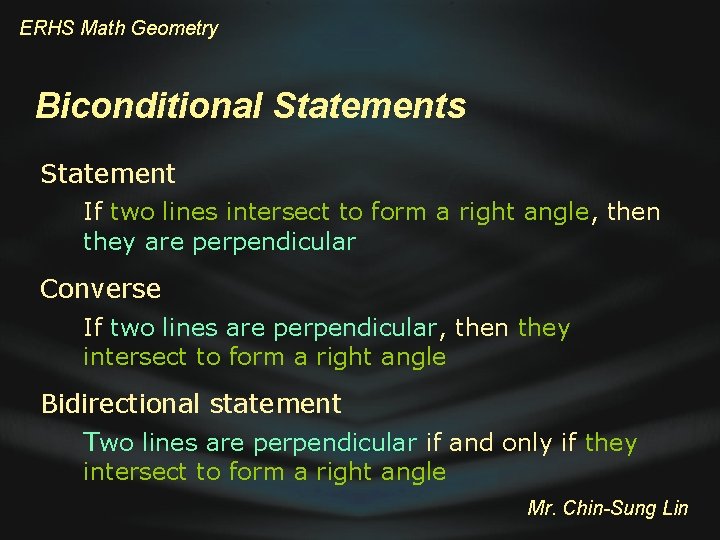 ERHS Math Geometry

Biconditional Statements

Statement

If two lines intersect to form a right angle, then they are perpendicular

Converse

If two lines are perpendicular, then they intersect to form a right angle

Bidirectional statement

Two lines are perpendicular if and only if they intersect to form a right angle

Mr. Chin-Sung Lin